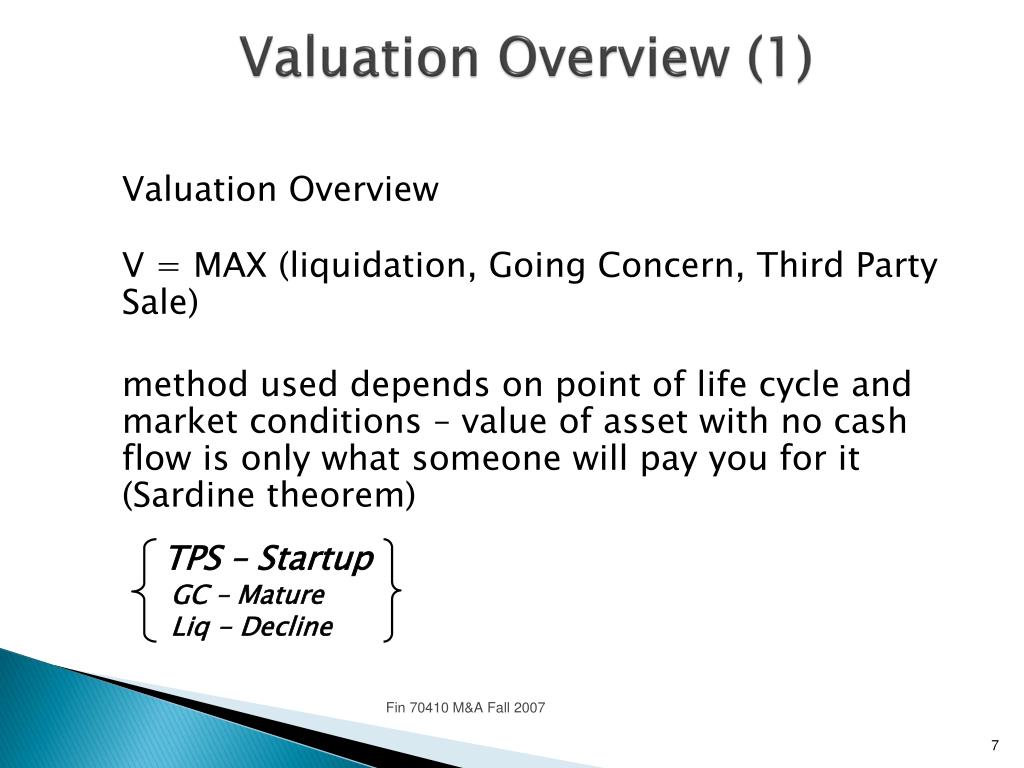 Valuation Overview (1)

Valuation Overview

V = MAX (liquidation, Going Concern, Third Party Sale)

method used depends on point of life cycle and market conditions – value of asset with no cash flow is only what someone will pay you for it (Sardine theorem)

TPS – Startup
GC – Mature
Liq - Decline

Fin 70410 M&A Fall 2007

7